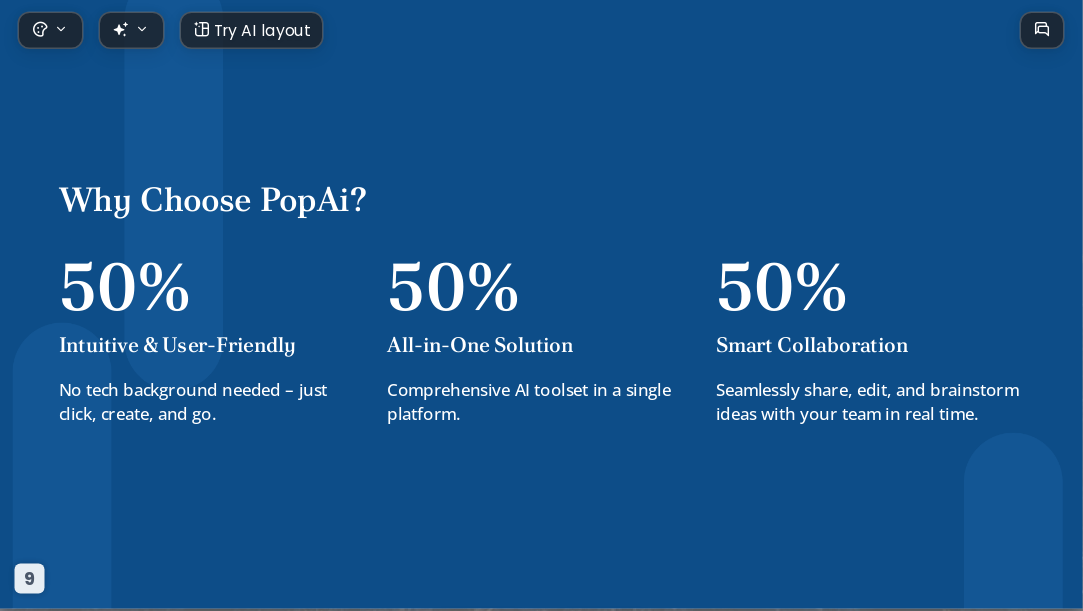 Try AI layout

Why Choose PopAi?

50%

Intuitive & User-Friendly

No tech background needed – just click, create, and go.

50%

All-in-One Solution

Comprehensive AI toolset in a single platform.

50%

Smart Collaboration

Seamlessly share, edit, and brainstorm ideas with your team in real time.

9